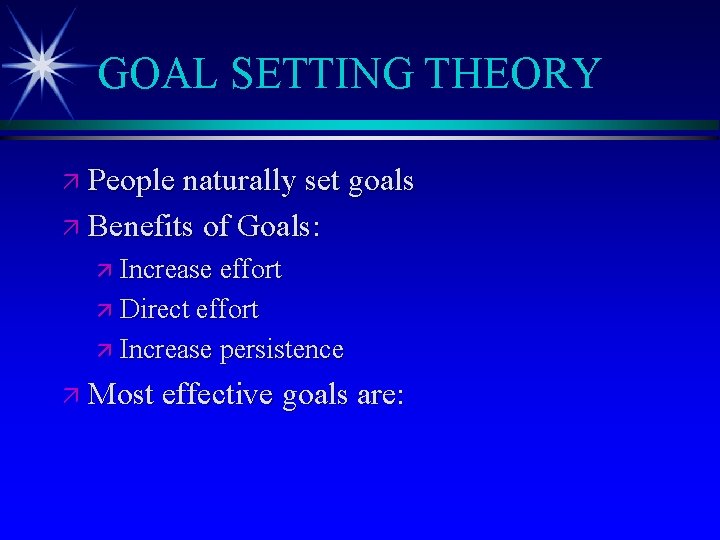 GOAL SETTING THEORY

People naturally set goals

Benefits of Goals:

Increase effort

Direct effort

Increase persistence

Most effective goals are: